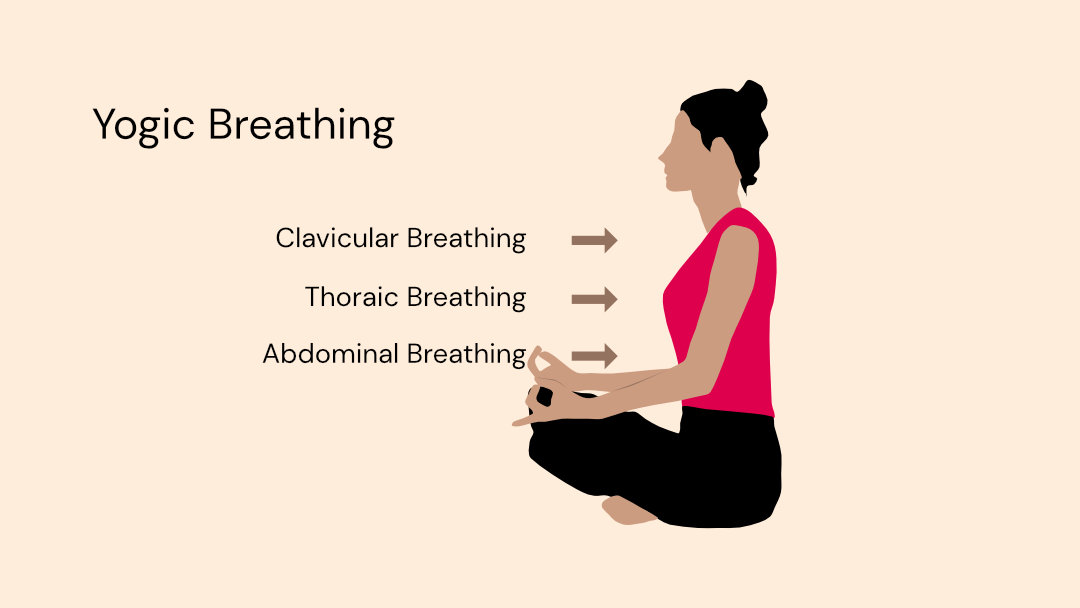 Yogic Breathing

Clavicular Breathing

Thoraic Breathing

Abdominal Breathing